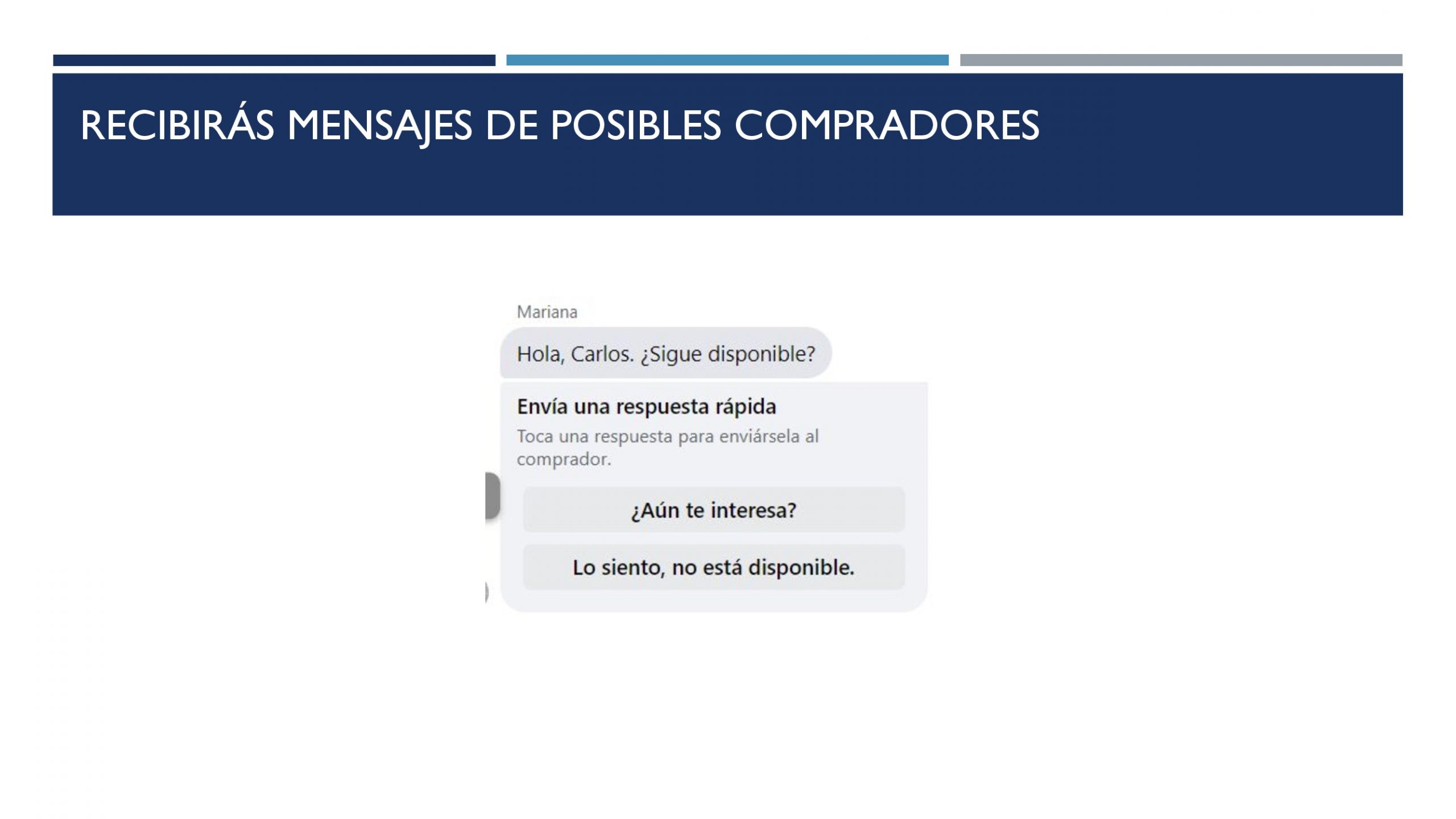 RECIBIRÁS MENSAJES DE POSIBLES COMPRADORES

Mariana

Hola, Carlos. ¿Sigue disponible?

Envía una respuesta rápida

Toca una respuesta para enviársela al comprador.

¿Aún te interesa?

Lo siento, no está disponible.